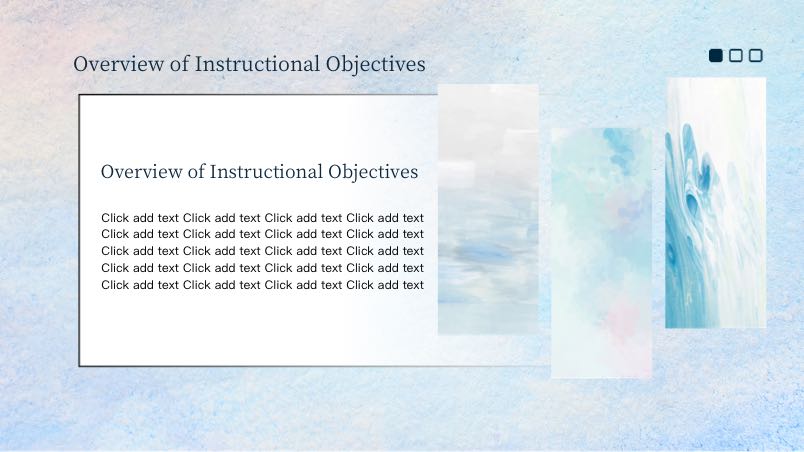 Overview of Instructional Objectives

Overview of Instructional Objectives

Click add text Click add text Click add text Click add text Click add text Click add text Click add text Click add text Click add text Click add text Click add text Click add text Click add text Click add text Click add text Click add text Click add text Click add text Click add text Click add text